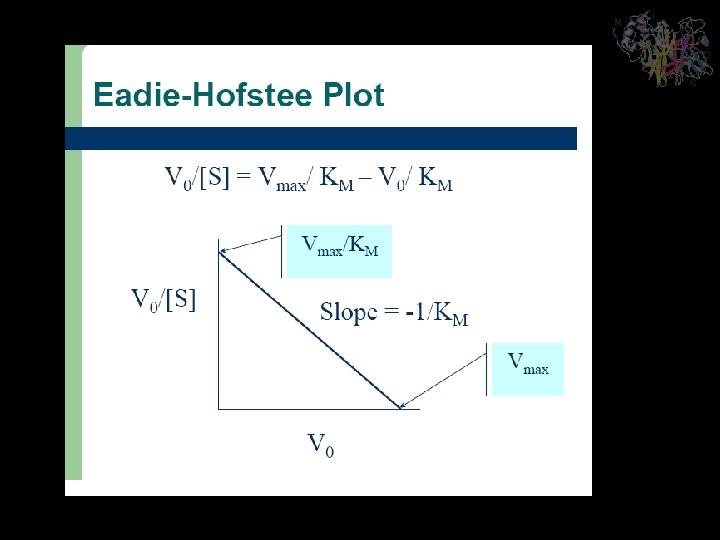 Eadie-Hofstee Plot

$V_0/[S] = V_{max}/K_M - V_0/K_M$

$V_{max}/K_M$

$V_0/[S]$

Slope = $-1/K_M$

$V_{max}$

$V_0$